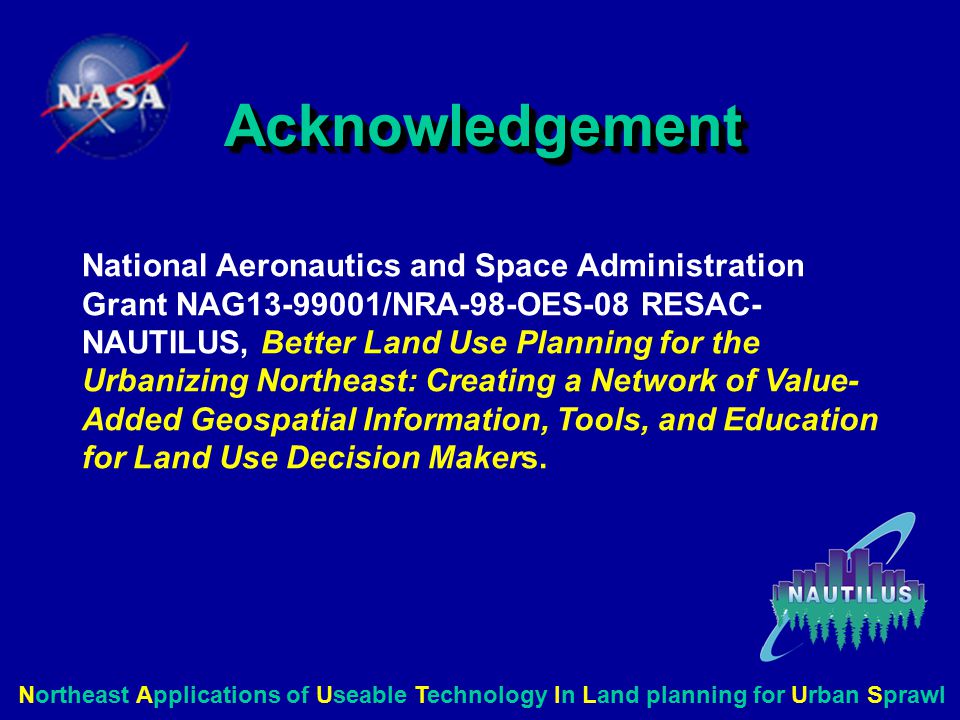 NASA

Acknowledgement

National Aeronautics and Space Administration Grant NAG13-99001/NRA-98-OES-08 RESAC-NAUTILUS, Better Land Use Planning for the Urbanizing Northeast: Creating a Network of Value-Added Geospatial Information, Tools, and Education for Land Use Decision Makers.

NAUTILUS

Northeast Applications of Useable Technology In Land planning for Urban Sprawl